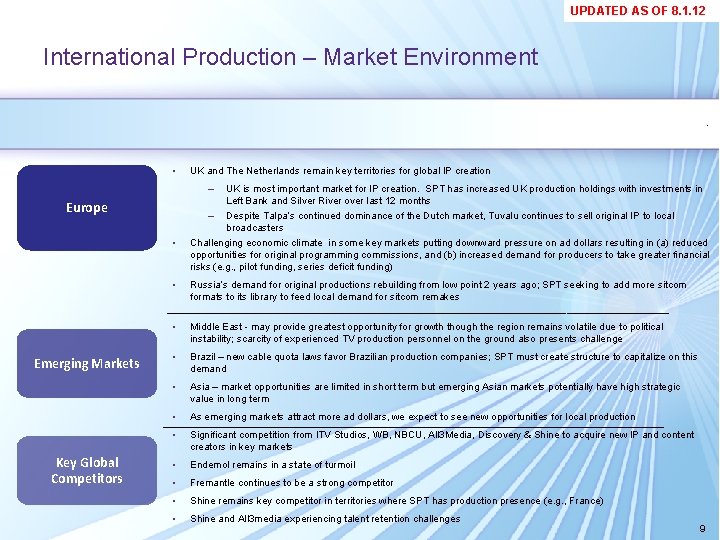 UPDATED AS OF 8.1.12

International Production – Market Environment

Europe

• UK and The Netherlands remain key territories for global IP creation

– UK is most important market for IP creation. SPT has increased UK production holdings with investments in Left Bank and Silver River over last 12 months

– Despite Talpa's continued dominance of the Dutch market, Tuvalu continues to sell original IP to local broadcasters

• Challenging economic climate in some key markets putting downward pressure on ad dollars resulting in (a) reduced opportunities for original programming commissions, and (b) increased demand for producers to take greater financial risks (e.g., pilot funding, series deficit funding)

• Russia's demand for original productions rebuilding from low point 2 years ago; SPT seeking to add more sitcom formats to its library to feed local demand for sitcom remakes

Emerging Markets

• Middle East - may provide greatest opportunity for growth though the region remains volatile due to political instability; scarcity of experienced TV production personnel on the ground also presents challenge

• Brazil – new cable quota laws favor Brazilian production companies; SPT must create structure to capitalize on this demand

• Asia – market opportunities are limited in short term but emerging Asian markets potentially have high strategic value in long term

• As emerging markets attract more ad dollars, we expect to see new opportunities for local production

Key Global Competitors

• Significant competition from ITV Studios, WB, NBCU, All3Media, Discovery & Shine to acquire new IP and content creators in key markets

• Endemol remains in a state of turmoil

• Fremantle continues to be a strong competitor

• Shine remains key competitor in territories where SPT has production presence (e.g., France)

• Shine and All3media experiencing talent retention challenges

9